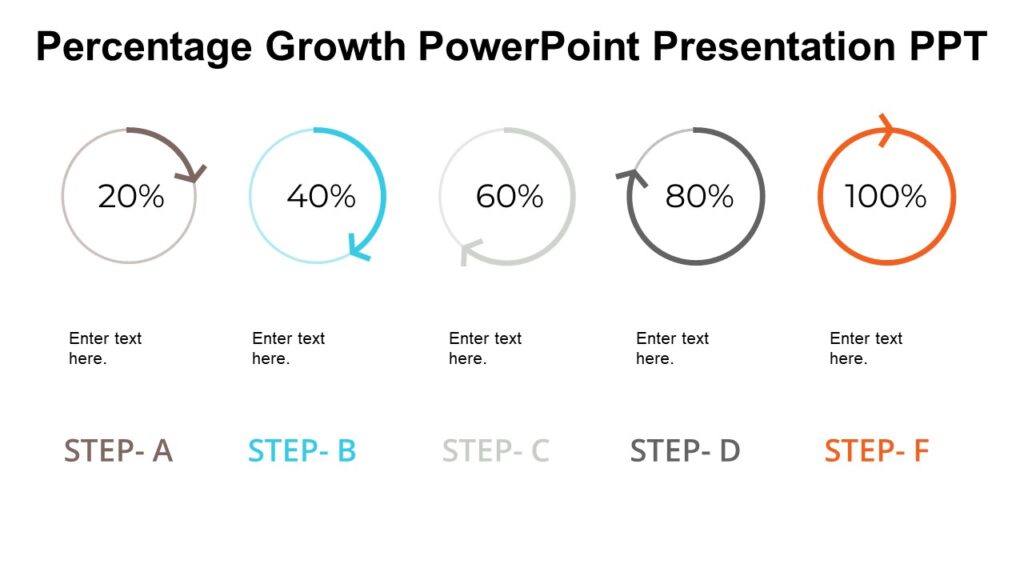 Percentage Growth PowerPoint Presentation PPT

20%

40%

60%

80%

100%

Enter text here.

Enter text here.

Enter text here.

Enter text here.

Enter text here.

STEP- A

STEP- B

STEP- C

STEP- D

STEP- F